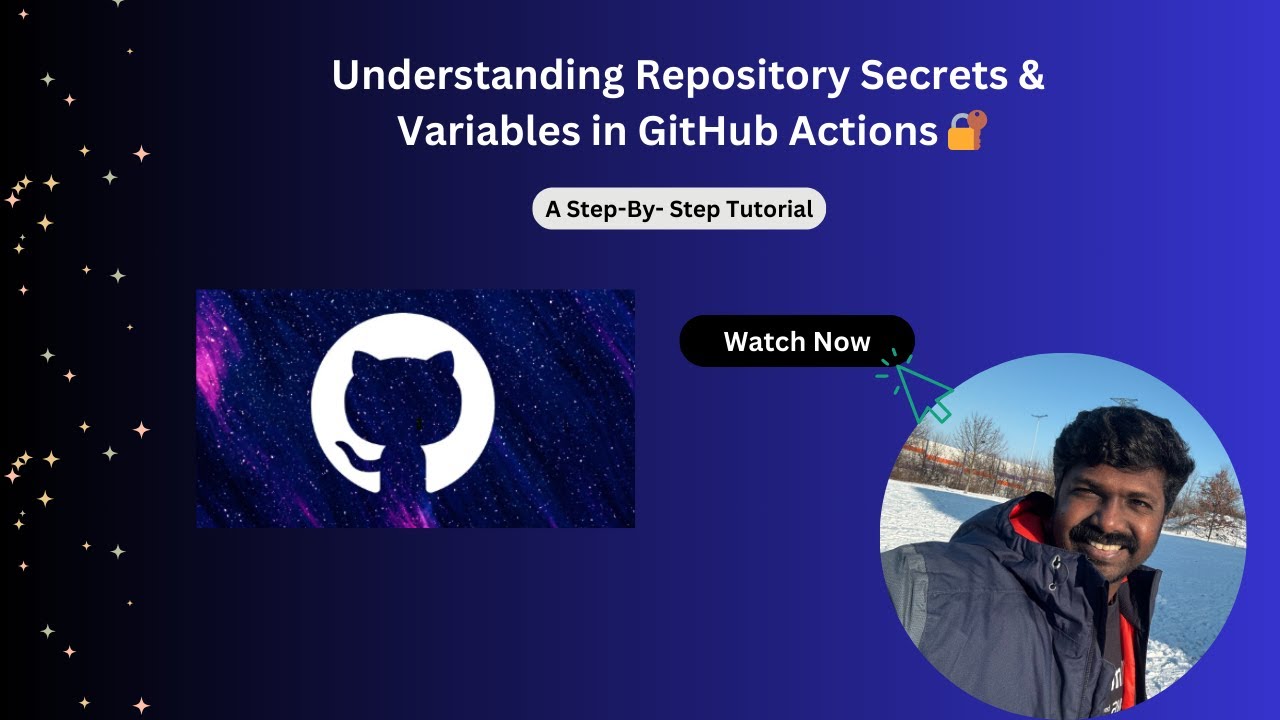 Understanding Repository Secrets & Variables in GitHub Actions 🔐

A Step-By- Step Tutorial

Watch Now